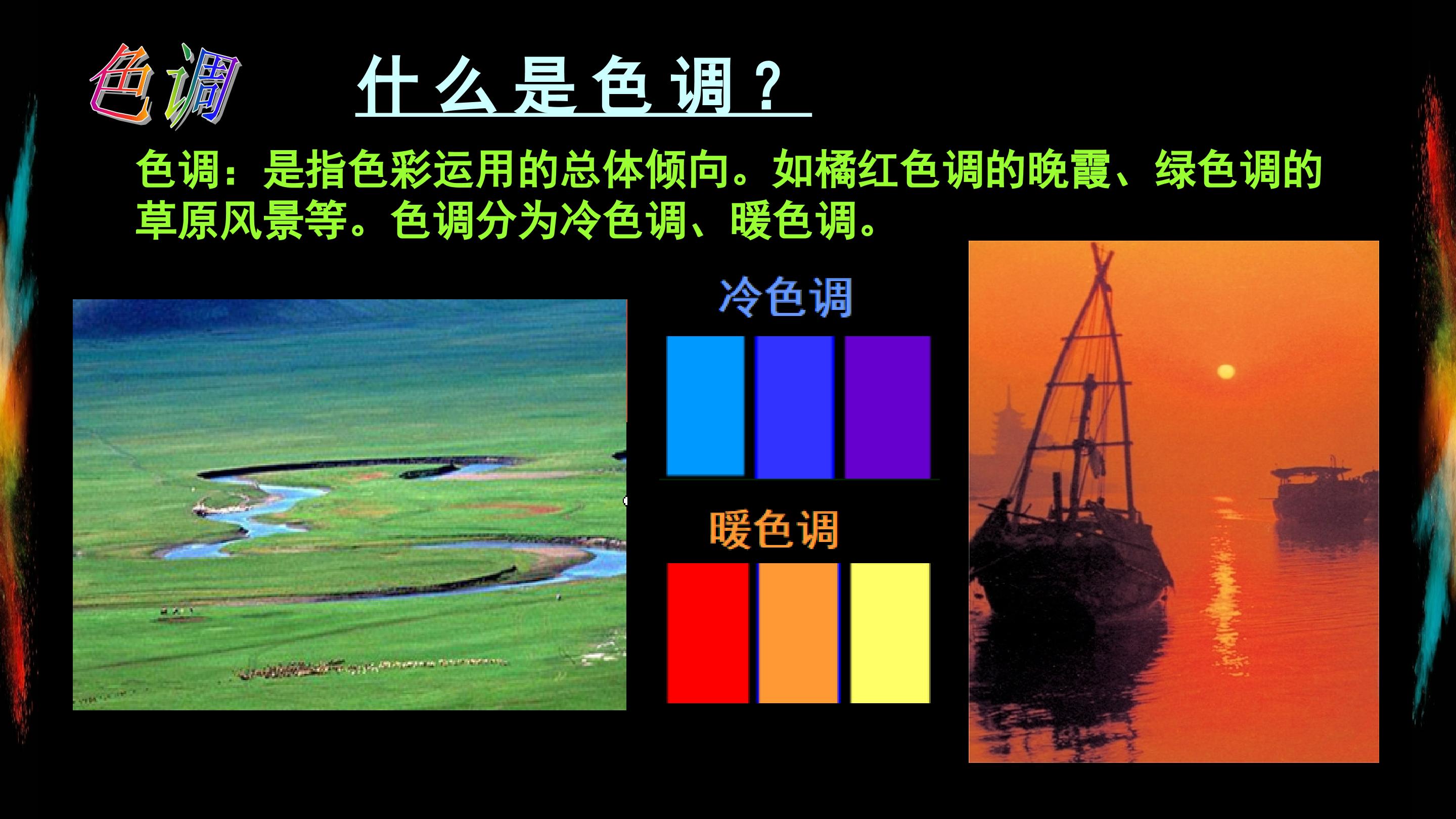 色调

什么是色调？

色调：是指色彩运用的总体倾向。如橘红色调的晚霞、绿色调的草原风景等。色调分为冷色调、暖色调。

冷色调

暖色调